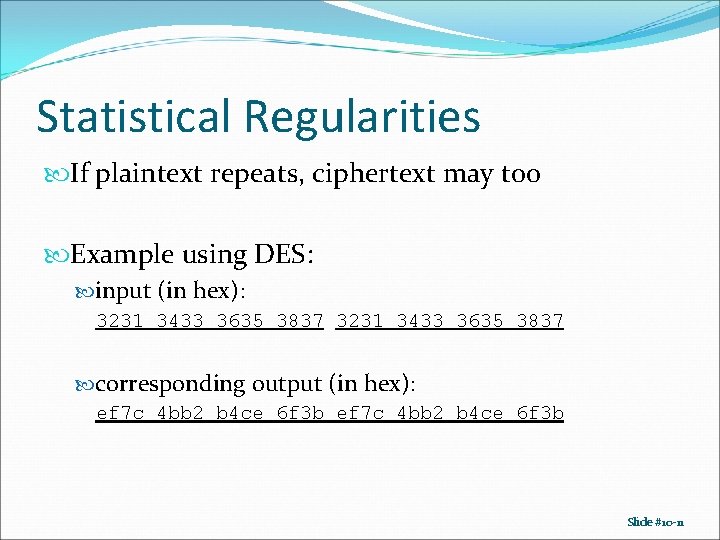 Statistical Regularities

If plaintext repeats, ciphertext may too

Example using DES:

input (in hex):
3231 3433 3635 3837 3231 3433 3635 3837

corresponding output (in hex):
ef7c 4bb2 b4ce 6f3b ef7c 4bb2 b4ce 6f3b

Slide #10-11